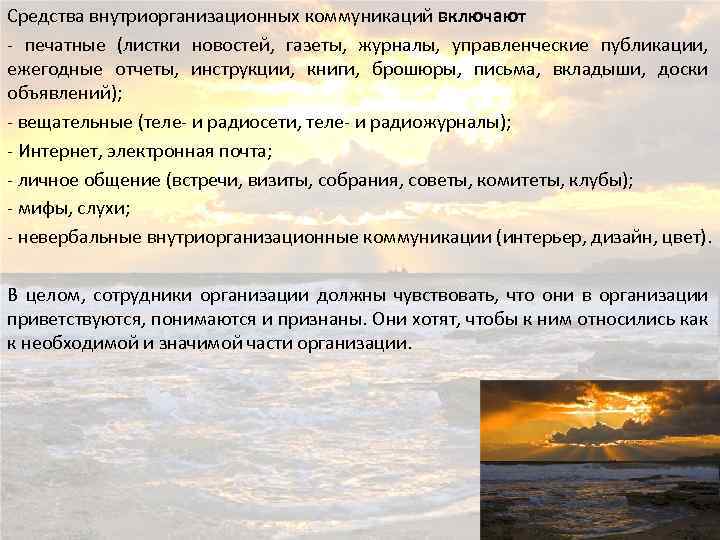 Средства внутриорганизационных коммуникаций включают

- печатные (листки новостей, газеты, журналы, управленческие публикации, ежегодные отчеты, инструкции, книги, брошюры, письма, вкладыши, доски объявлений);

- вещательные (теле- и радиосети, теле- и радиожурналы);

- Интернет, электронная почта;

- личное общение (встречи, визиты, собрания, советы, комитеты, клубы);

- мифы, слухи;

- невербальные внутриорганизационные коммуникации (интерьер, дизайн, цвет).

В целом, сотрудники организации должны чувствовать, что они в организации приветствуются, понимаются и признаны. Они хотят, чтобы к ним относились как к необходимой и значимой части организации.